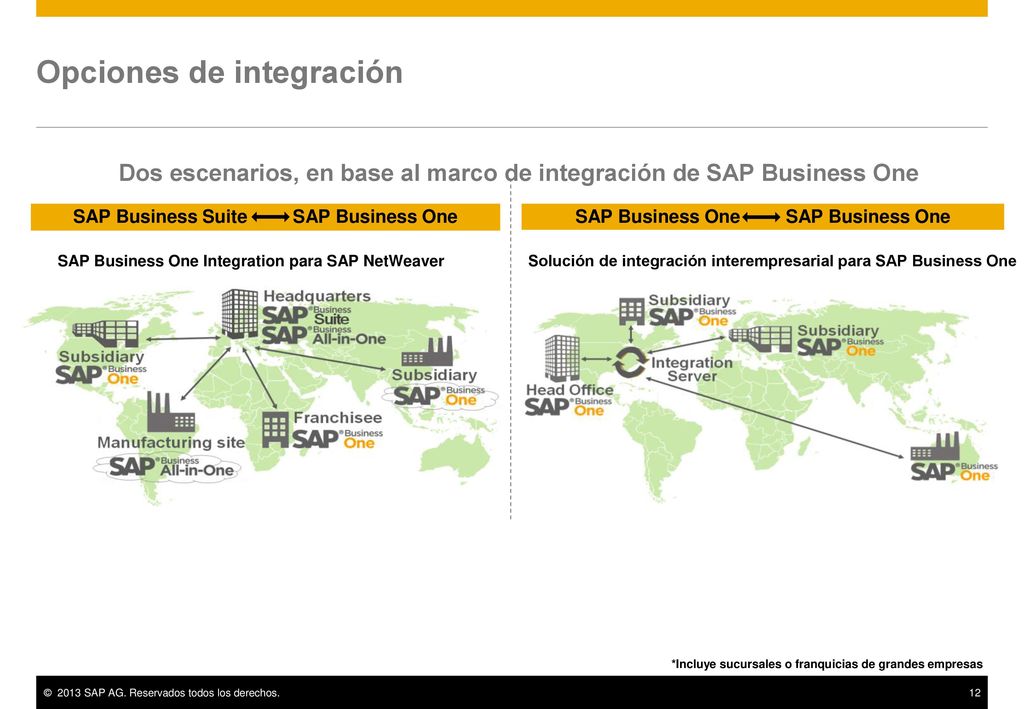 Opciones de integración

Dos escenarios, en base al marco de integración de SAP Business One

SAP Business Suite ⟷ SAP Business One

SAP Business One Integration para SAP NetWeaver

Headquarters
SAP Business Suite
SAP Business All-in-One

Subsidiary
SAP Business One

Subsidiary
SAP Business One

Manufacturing site
SAP Business All-in-One

Franchisee
SAP Business One

SAP Business One ⟷ SAP Business One

Solución de integración interempresarial para SAP Business One

Subsidiary
SAP Business One

Subsidiary
SAP Business One

Integration Server

Head Office
SAP Business One

SAP Business One

*Incluye sucursales o franquicias de grandes empresas

© 2013 SAP AG. Reservados todos los derechos.

12